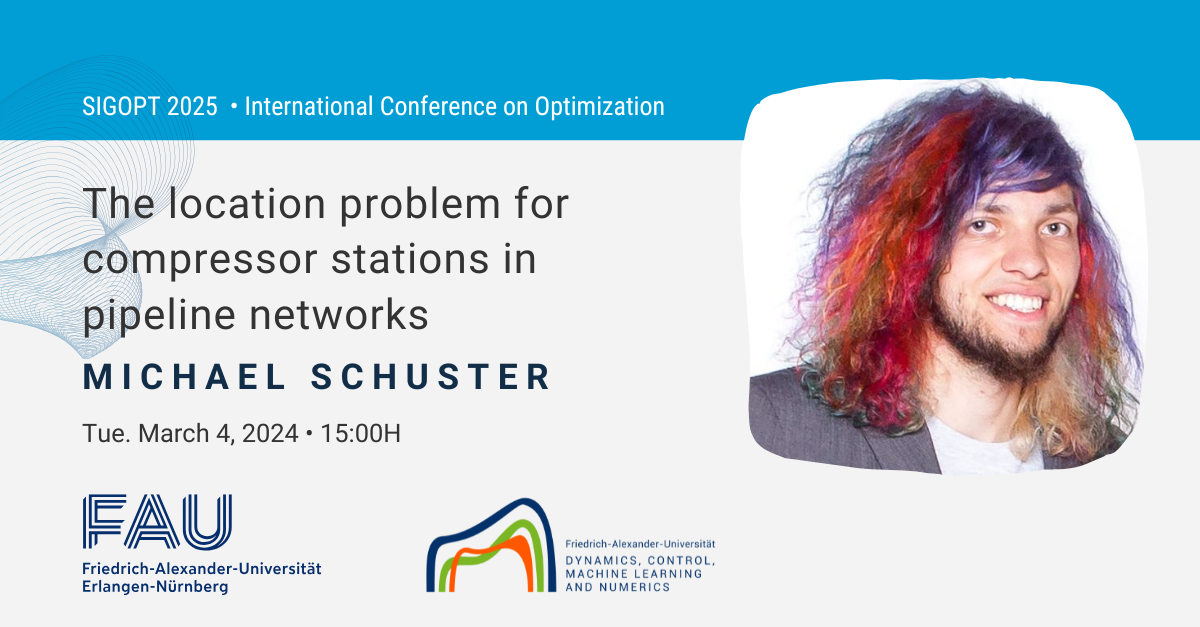 SIGOPT 2025 • International Conference on Optimization

The location problem for compressor stations in pipeline networks

MICHAEL SCHUSTER

Tue. March 4, 2024 • 15:00H

FAU
Friedrich-Alexander-Universität
Erlangen-Nürnberg

Friedrich-Alexander-Universität
DYNAMICS, CONTROL, MACHINE LEARNING AND NUMERICS